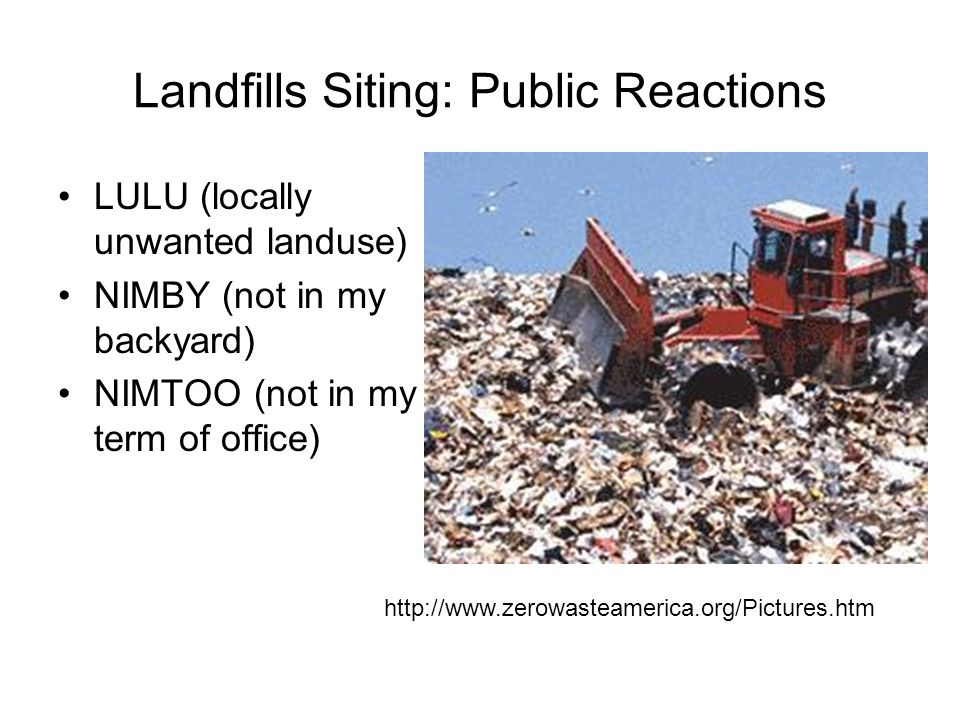 Landfills Siting: Public Reactions

• LULU (locally unwanted landuse)
• NIMBY (not in my backyard)
• NIMTOO (not in my term of office)

http://www.zerowasteamerica.org/Pictures.htm